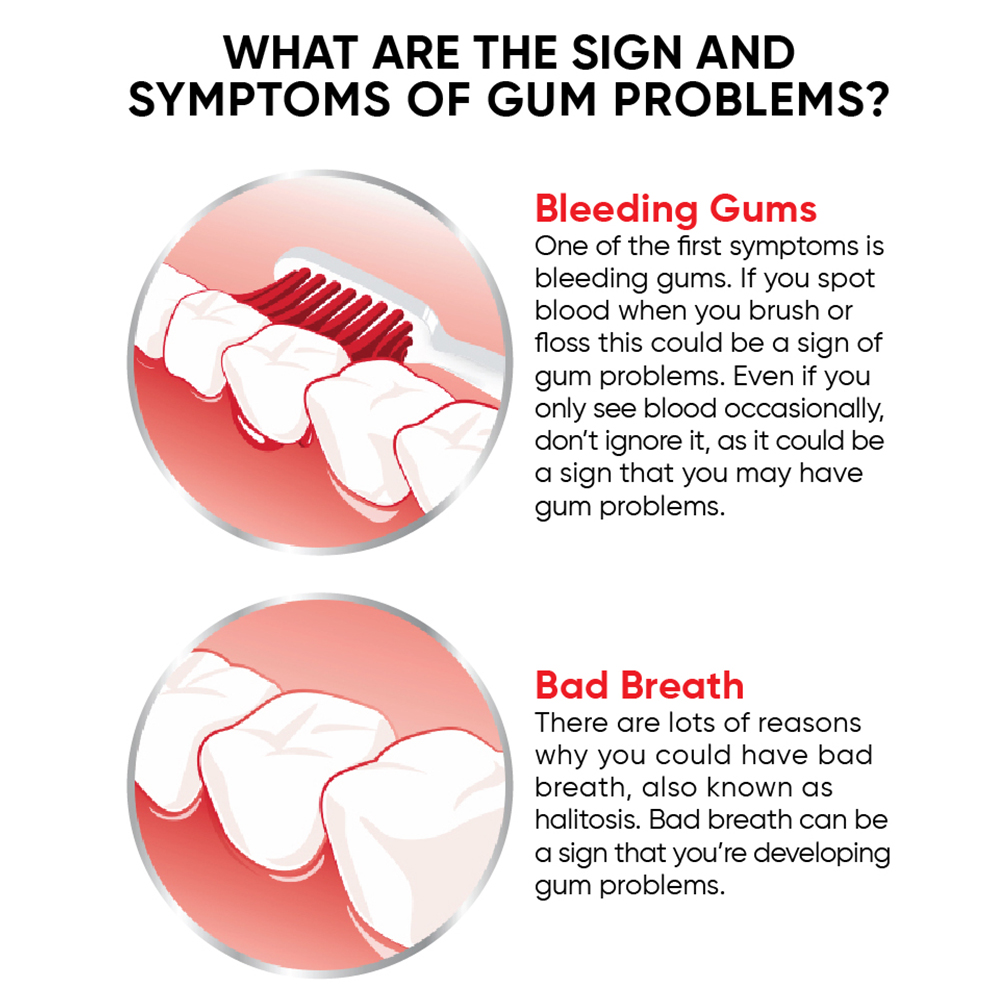 WHAT ARE THE SIGN AND SYMPTOMS OF GUM PROBLEMS?

Bleeding Gums
One of the first symptoms is bleeding gums. If you spot blood when you brush or floss this could be a sign of gum problems. Even if you only see blood occasionally, don't ignore it, as it could be a sign that you may have gum problems.

Bad Breath
There are lots of reasons why you could have bad breath, also known as halitosis. Bad breath can be a sign that you're developing gum problems.